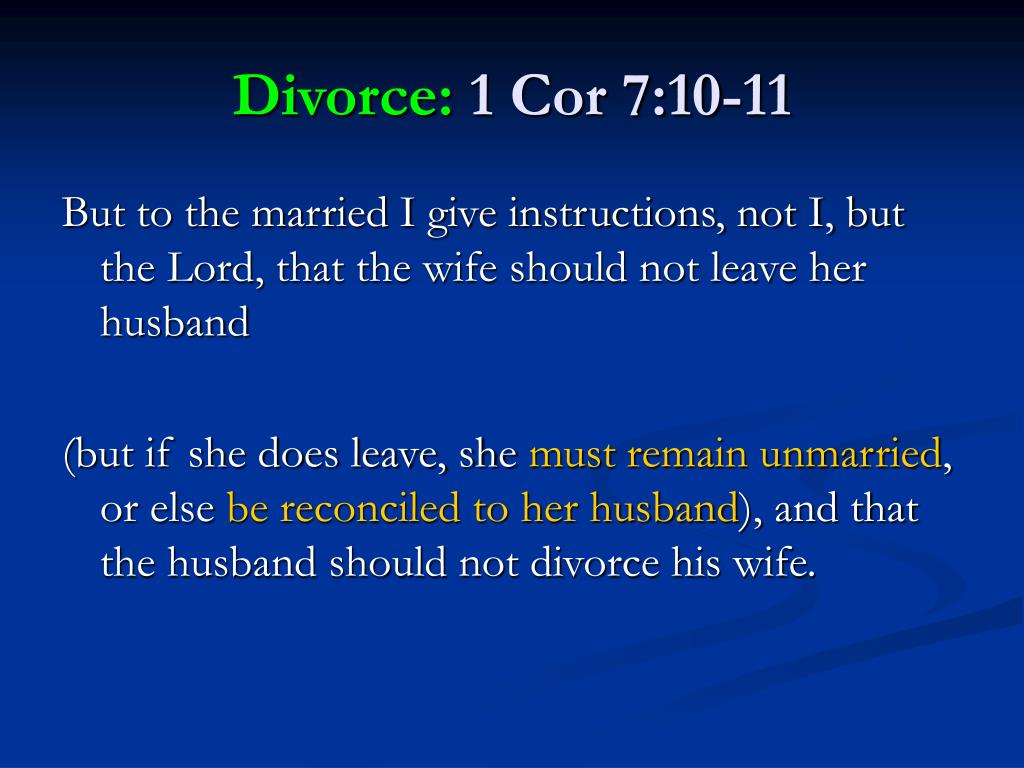 Divorce: 1 Cor 7:10-11

But to the married I give instructions, not I, but the Lord, that the wife should not leave her husband

(but if she does leave, she must remain unmarried, or else be reconciled to her husband), and that the husband should not divorce his wife.